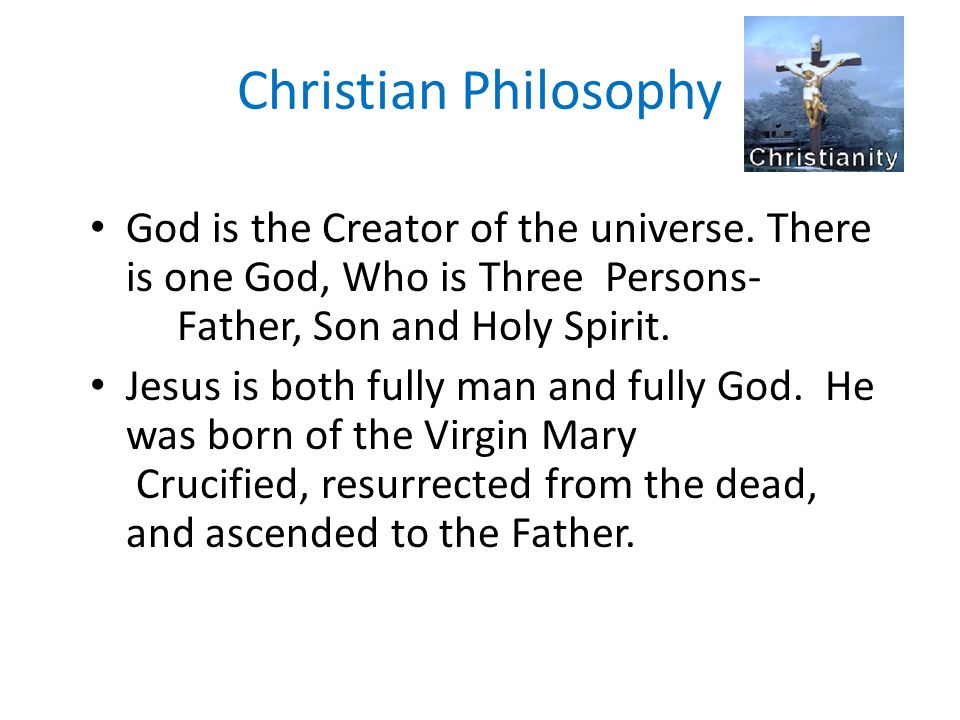 Christian Philosophy

Christianity

• God is the Creator of the universe. There is one God, Who is Three Persons- Father, Son and Holy Spirit.

• Jesus is both fully man and fully God. He was born of the Virgin Mary Crucified, resurrected from the dead, and ascended to the Father.